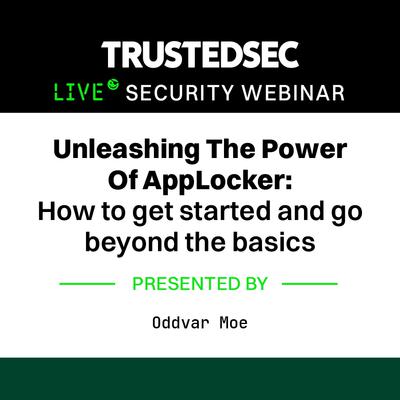 TRUSTEDSEC

LIVE SECURITY WEBINAR

Unleashing The Power Of AppLocker: How to get started and go beyond the basics

PRESENTED BY

Oddvar Moe